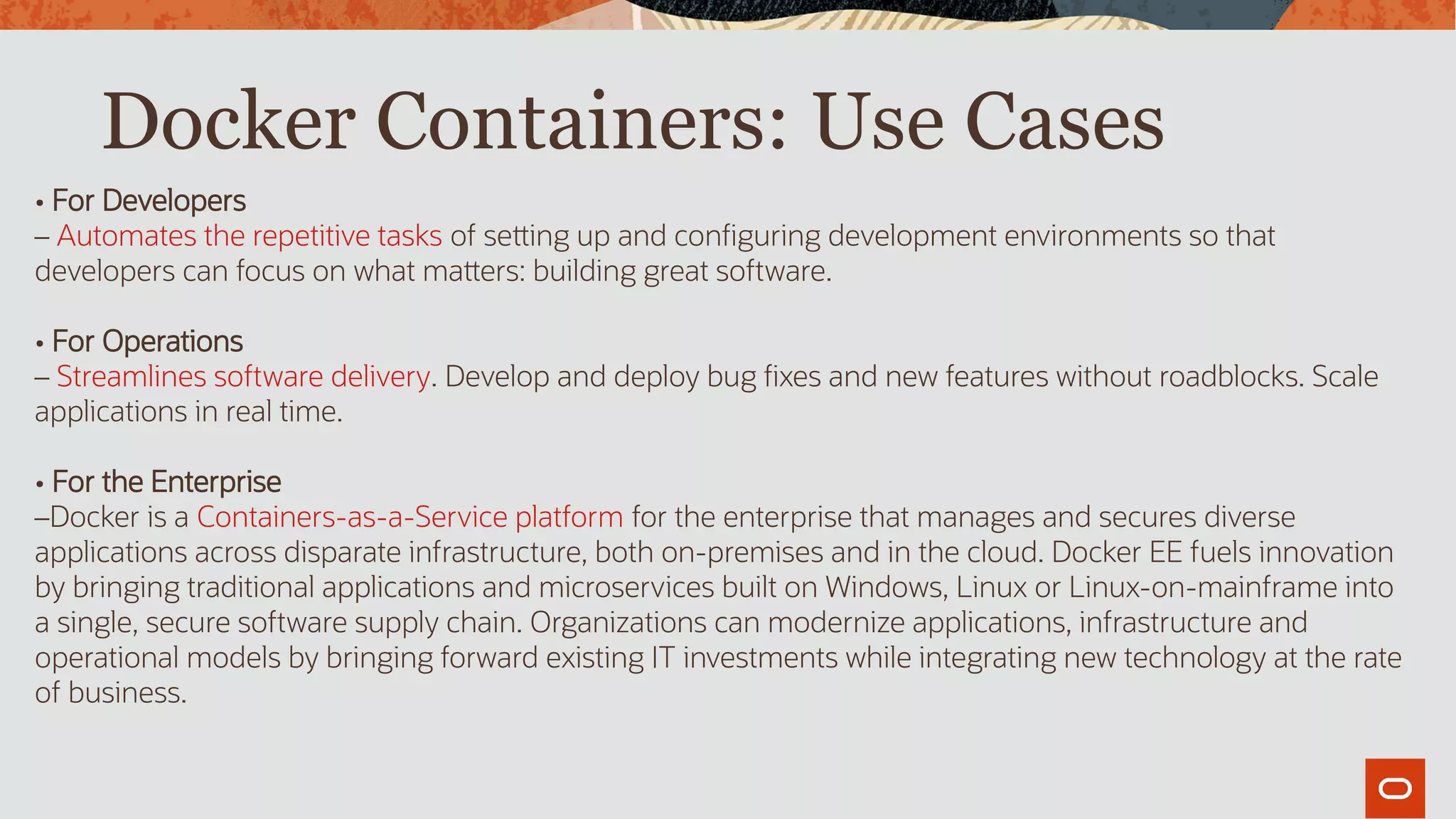 Docker Containers: Use Cases

• For Developers
– Automates the repetitive tasks of setting up and configuring development environments so that developers can focus on what matters: building great software.

• For Operations
– Streamlines software delivery. Develop and deploy bug fixes and new features without roadblocks. Scale applications in real time.

• For the Enterprise
–Docker is a Containers-as-a-Service platform for the enterprise that manages and secures diverse applications across disparate infrastructure, both on-premises and in the cloud. Docker EE fuels innovation by bringing traditional applications and microservices built on Windows, Linux or Linux-on-mainframe into a single, secure software supply chain. Organizations can modernize applications, infrastructure and operational models by bringing forward existing IT investments while integrating new technology at the rate of business.